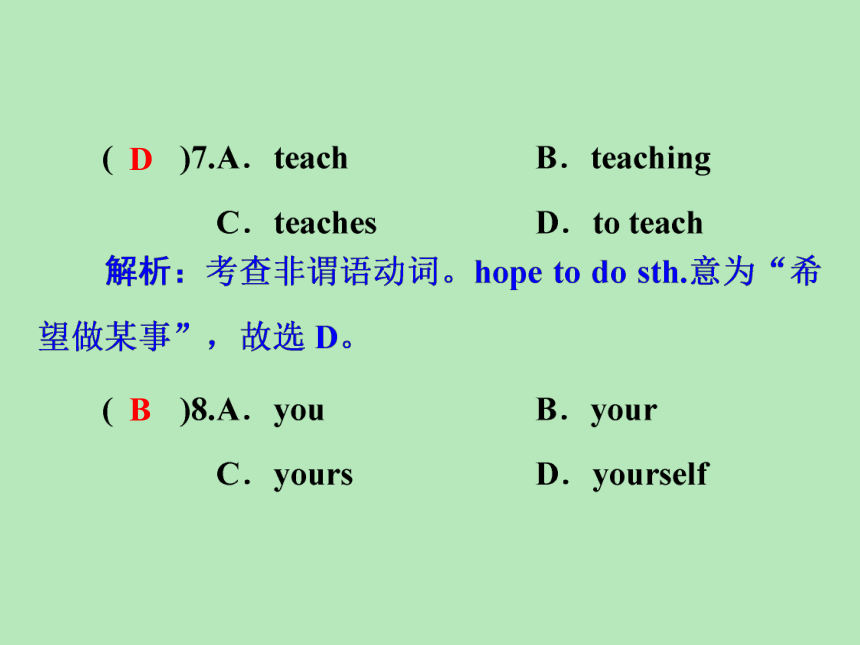 ( D )7.A．teach B．teaching

C．teaches D．to teach

解析：考查非谓语动词。hope to do sth.意为“希望做某事”，故选 D。

( B )8.A．you B．your

C．yours D．yourself